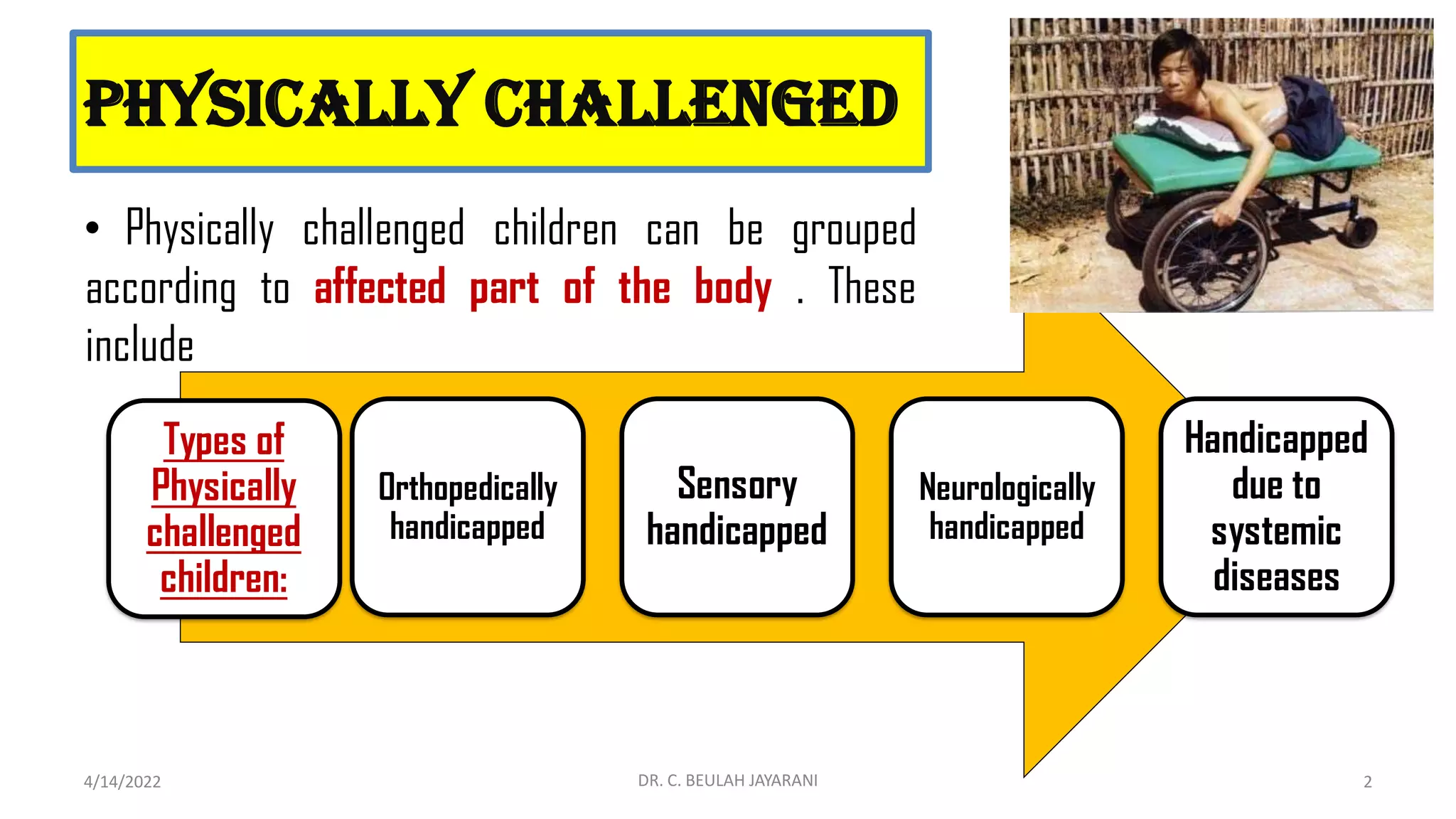 PHYSICALLY CHALLENGED

• Physically challenged children can be grouped according to affected part of the body . These include

Types of Physically challenged children:

Orthopedically handicapped

Sensory handicapped

Neurologically handicapped

Handicapped due to systemic diseases

4/14/2022

DR. C. BEULAH JAYARANI

2